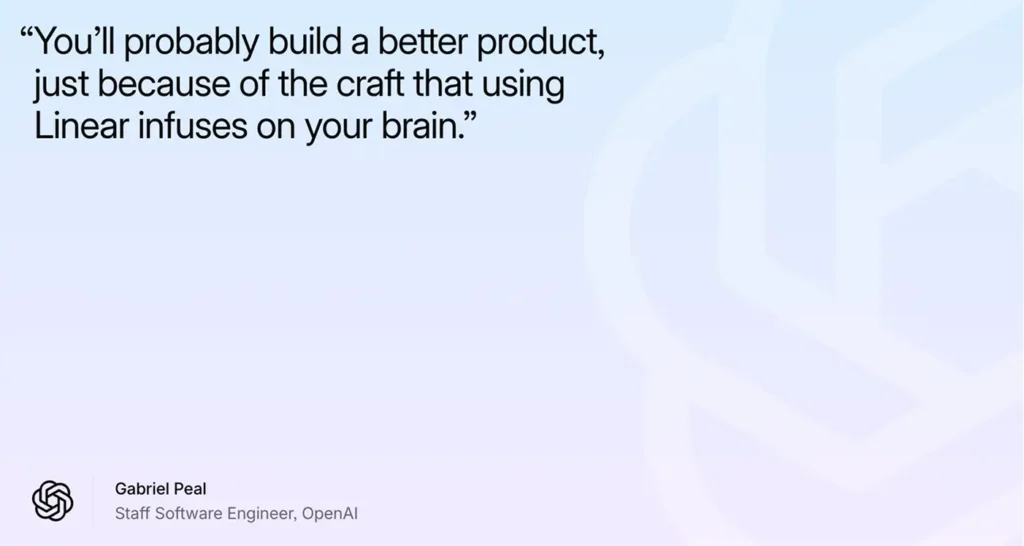 “You’ll probably build a better product, just because of the craft that using Linear infuses on your brain.”

Gabriel Peal
Staff Software Engineer, OpenAI